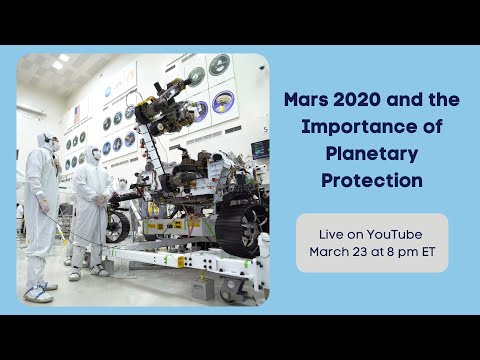 Mars 2020 and the Importance of Planetary Protection

Live on YouTube
March 23 at 8 pm ET